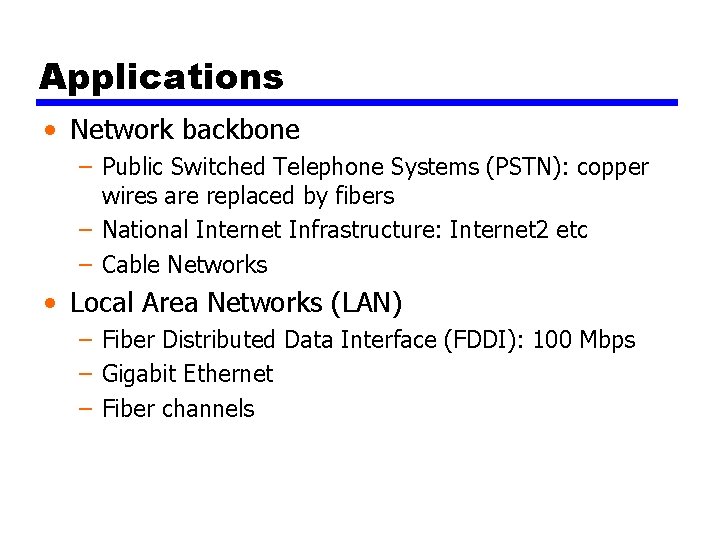 Applications

• Network backbone
  – Public Switched Telephone Systems (PSTN): copper wires are replaced by fibers
  – National Internet Infrastructure: Internet2 etc
  – Cable Networks
• Local Area Networks (LAN)
  – Fiber Distributed Data Interface (FDDI): 100 Mbps
  – Gigabit Ethernet
  – Fiber channels